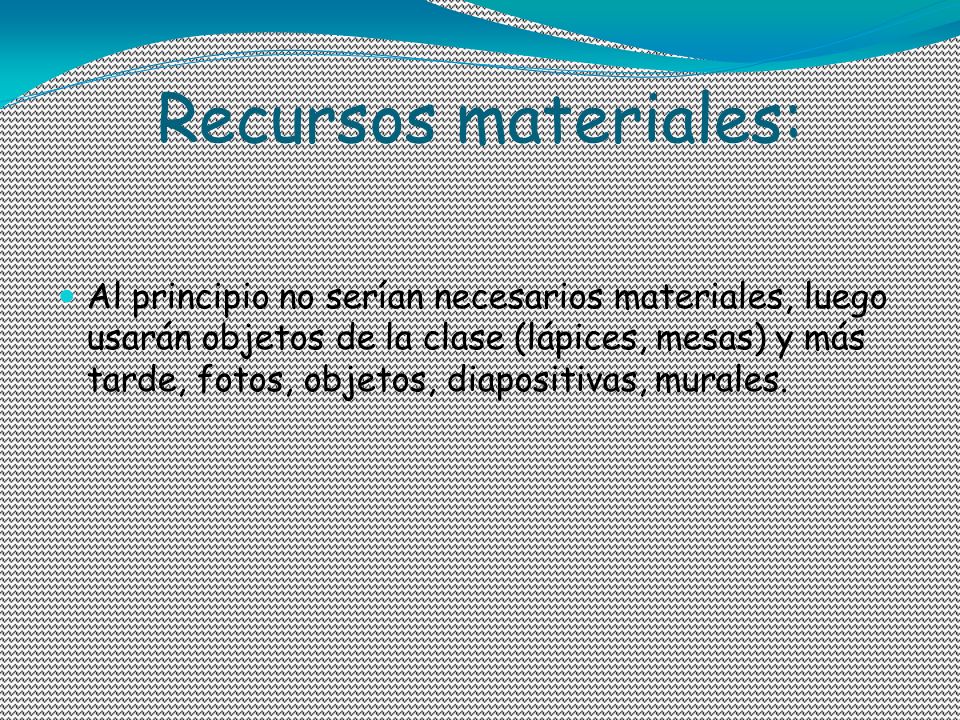 Recursos materiales:

Al principio no serían necesarios materiales, luego usarán objetos de la clase (lápices, mesas) y más tarde, fotos, objetos, diapositivas, murales.